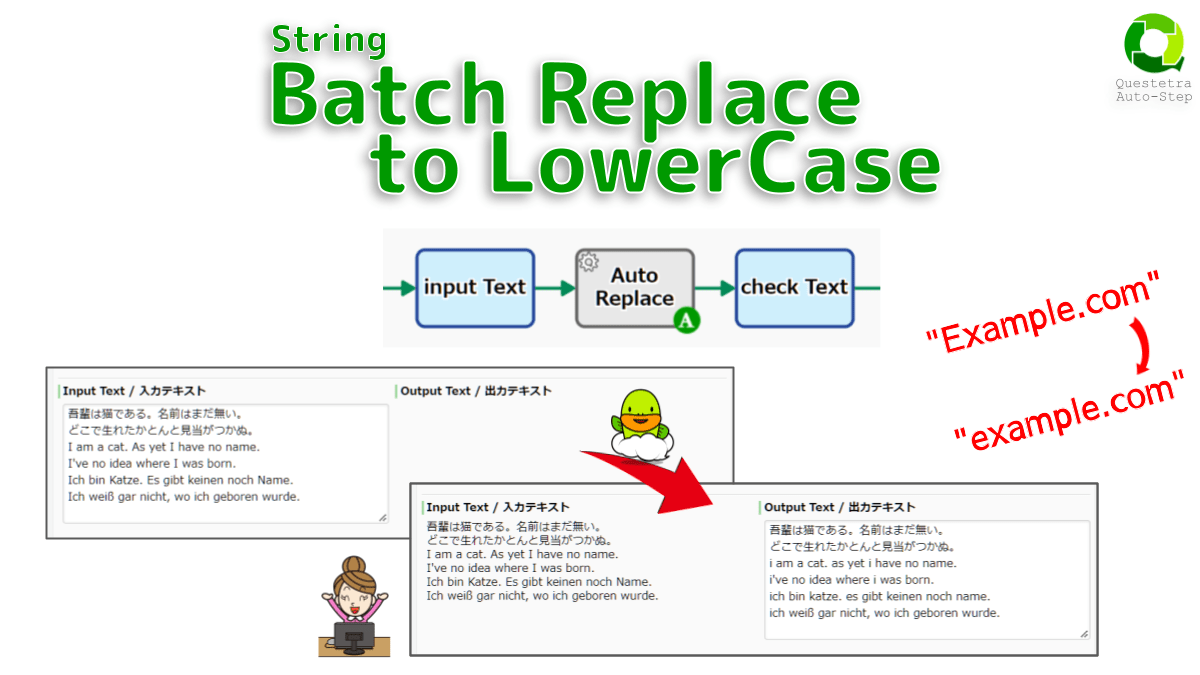 String
Batch Replace to LowerCase

Questetra Auto-Step

input Text
Auto Replace
A
check Text

"Example.com"
"example.com"

Input Text / 入力テキスト
吾輩は猫である。名前はまだ無い。
どこで生れたかとんと見当がつかぬ。
I am a cat. As yet I have no name.
I've no idea where I was born.
Ich bin Katze. Es gibt keinen noch Name.
Ich weiß gar nicht, wo ich geboren wurde.

Output Text / 出力テキスト

Input Text / 入力テキスト
吾輩は猫である。名前はまだ無い。
どこで生れたかとんと見当がつかぬ。
I am a cat. As yet I have no name.
I've no idea where I was born.
Ich bin Katze. Es gibt keinen noch Name.
Ich weiß gar nicht, wo ich geboren wurde.

Output Text / 出力テキスト
吾輩は猫である。名前はまだ無い。
どこで生れたかとんと見当がつかぬ。
i am a cat. as yet i have no name.
i've no idea where i was born.
ich bin katze. es gibt keinen noch name.
ich weiß gar nicht, wo ich geboren wurde.